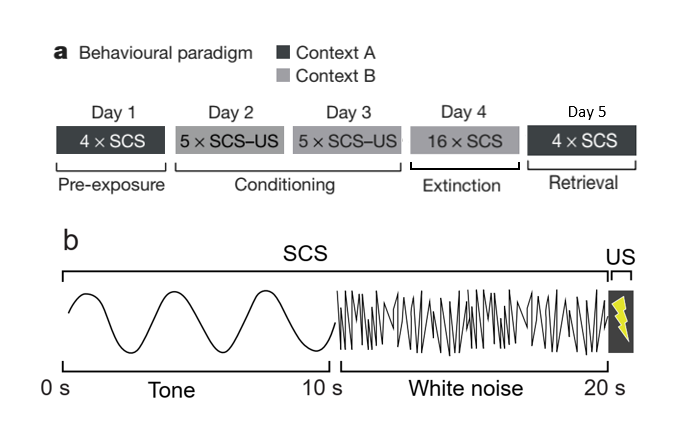 a Behavioural paradigm

Context A
Context B

Day 1
4 × SCS
Pre-exposure

Day 2
5 × SCS–US

Day 3
5 × SCS–US
Conditioning

Day 4
16 × SCS
Extinction

Day 5
4 × SCS
Retrieval

b

SCS

US

0 s
Tone
10 s
White noise
20 s